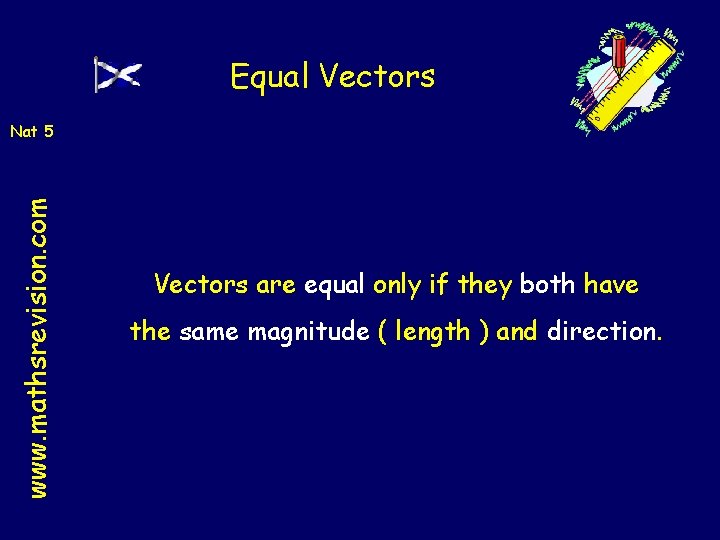 Equal Vectors

Nat 5

www.mathsrevision.com

Vectors are equal only if they both have the same magnitude ( length ) and direction.